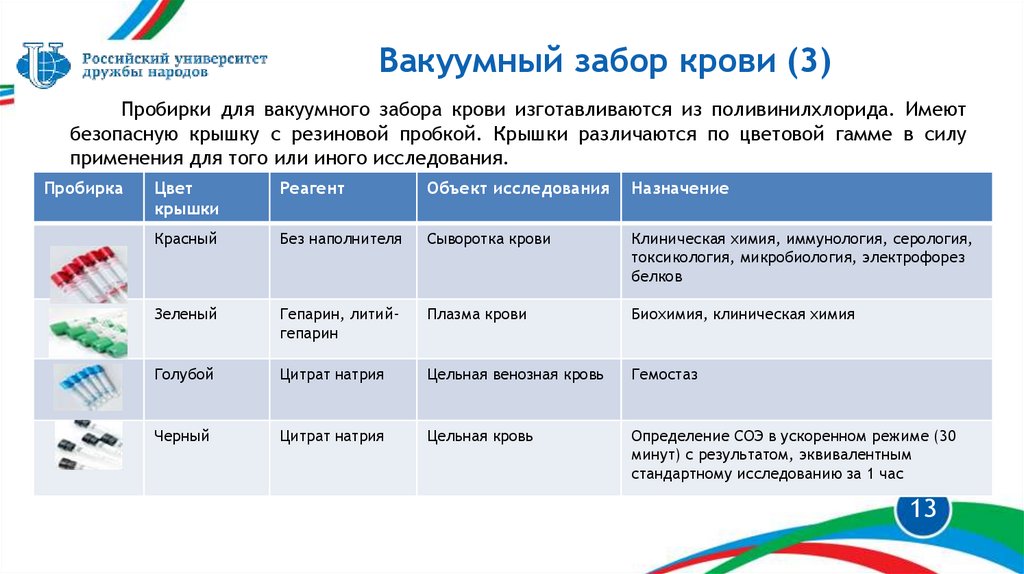 Российский университет дружбы народов

Вакуумный забор крови (3)

Пробирки для вакуумного забора крови изготавливаются из поливинилхлорида. Имеют безопасную крышку с резиновой пробкой. Крышки различаются по цветовой гамме в силу применения для того или иного исследования.

| Пробирка | Цвет крышки | Реагент | Объект исследования | Назначение |
|---|---|---|---|---|
| | Красный | Без наполнителя | Сыворотка крови | Клиническая химия, иммунология, серология, токсикология, микробиология, электрофорез белков |
| | Зеленый | Гепарин, литий-гепарин | Плазма крови | Биохимия, клиническая химия |
| | Голубой | Цитрат натрия | Цельная венозная кровь | Гемостаз |
| | Черный | Цитрат натрия | Цельная кровь | Определение СОЭ в ускоренном режиме (30 минут) с результатом, эквивалентным стандартному исследованию за 1 час |

13